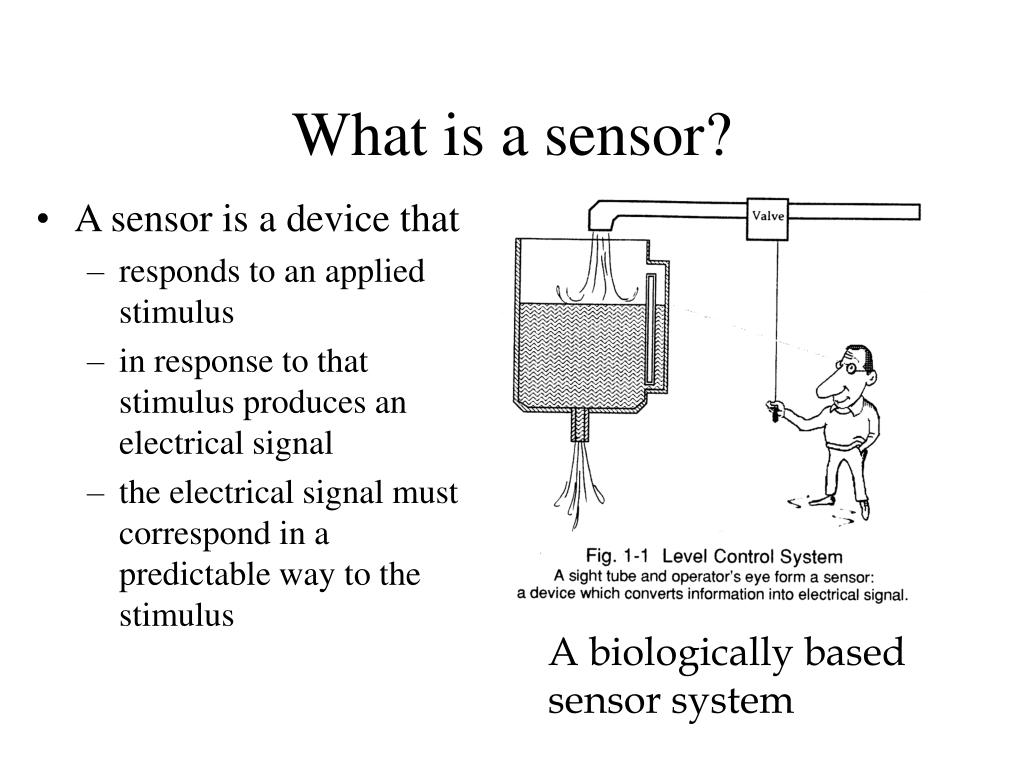 What is a sensor?

• A sensor is a device that
– responds to an applied stimulus
– in response to that stimulus produces an electrical signal
– the electrical signal must correspond in a predictable way to the stimulus

Valve

Fig. 1-1 Level Control System
A sight tube and operator's eye form a sensor:
a device which converts information into electrical signal.

A biologically based sensor system